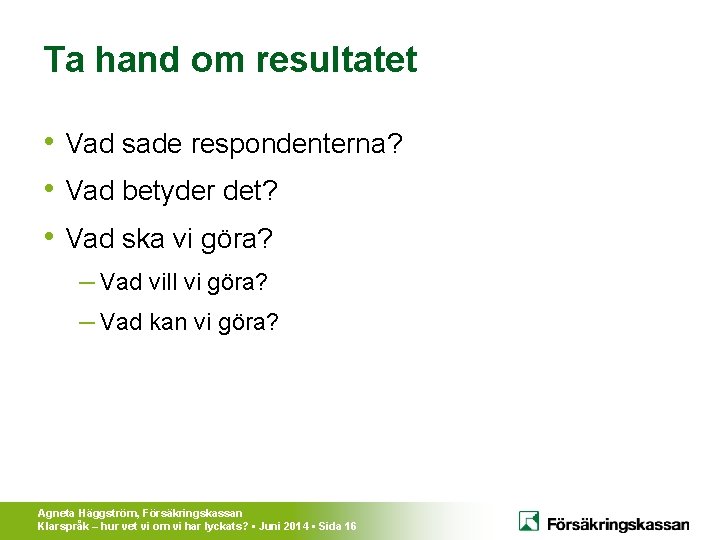 Ta hand om resultatet

• Vad sade respondenterna?
• Vad betyder det?
• Vad ska vi göra?
– Vad vill vi göra?
– Vad kan vi göra?

Agneta Häggström, Försäkringskassan
Klarspråk – hur vet vi om vi har lyckats? • Juni 2014 • Sida 16

Försäkringskassan